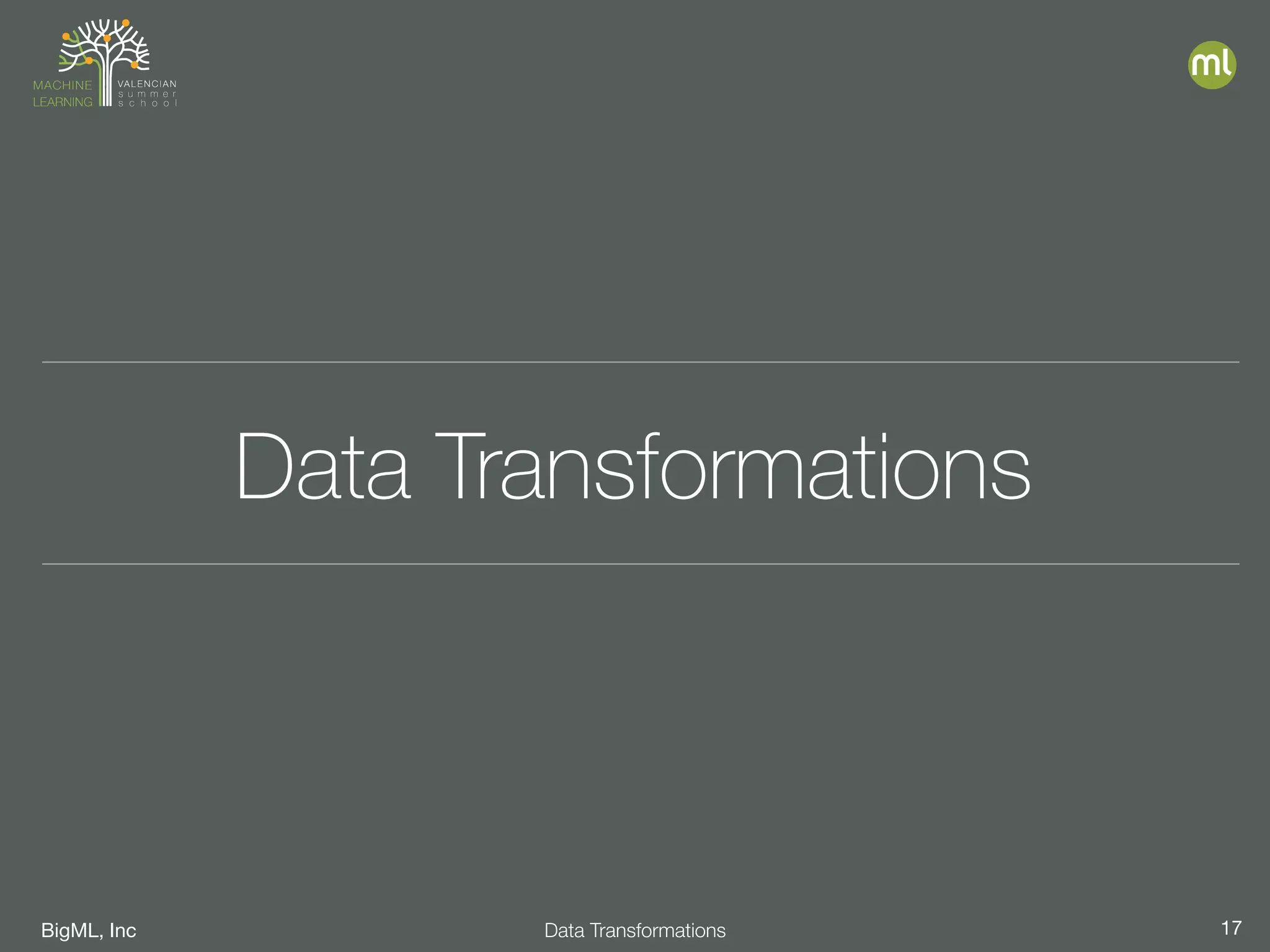 MACHINE LEARNING VALENCIAN summer school

ml

Data Transformations

BigML, Inc Data Transformations 17